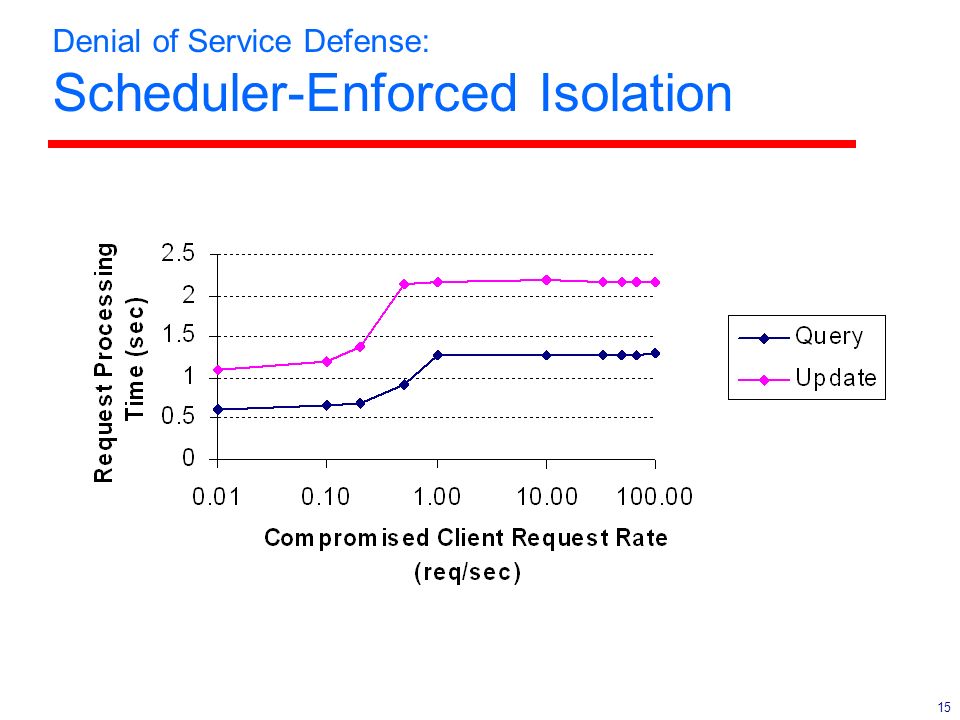 Denial of Service Defense:
Scheduler-Enforced Isolation

Request Processing Time (sec)

2.5
2
1.5
1
0.5
0

0.01
0.10
1.00
10.00
100.00

Compromised Client Request Rate (req/sec)

Query
Update

15